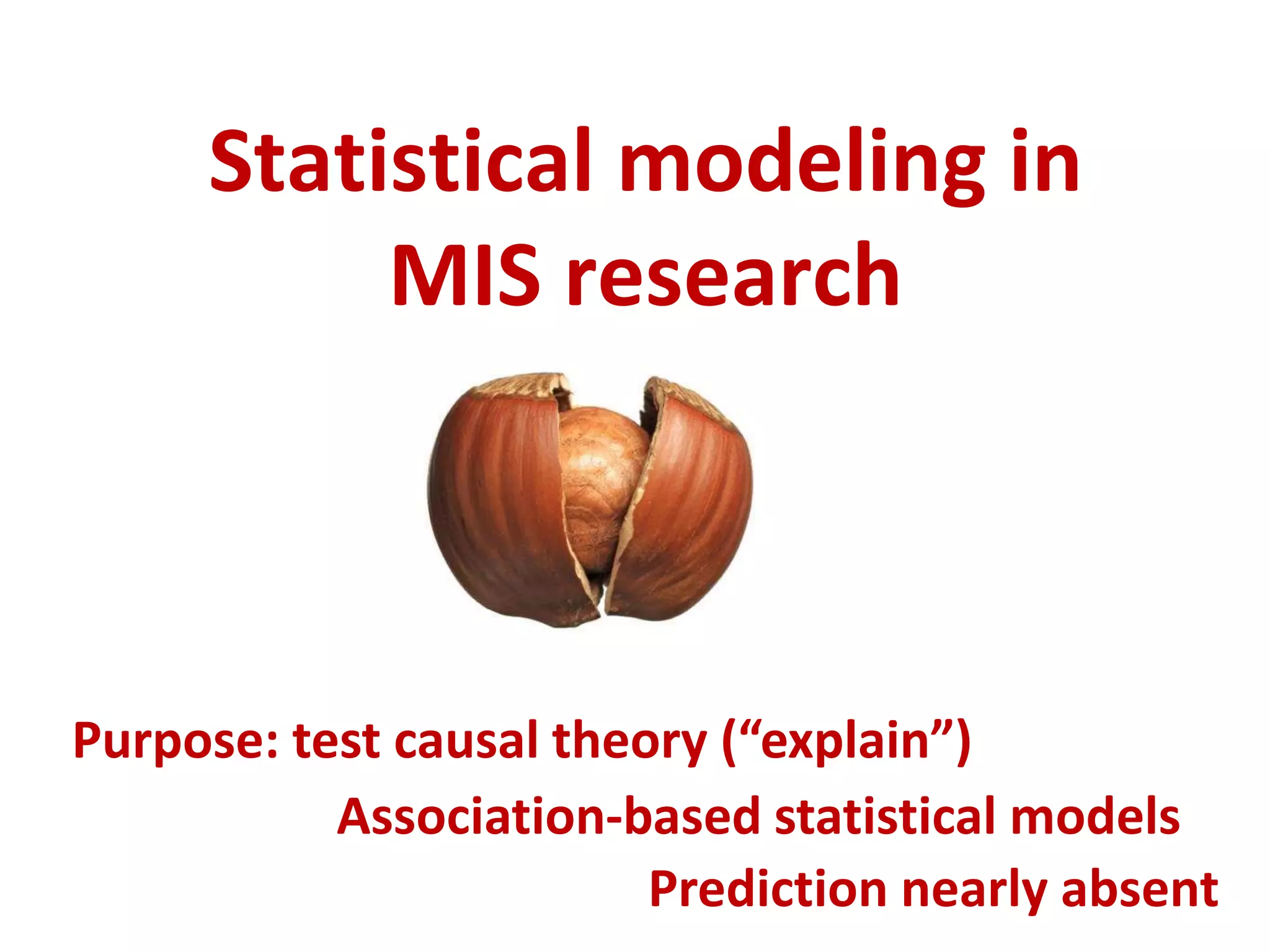 Statistical modeling in MIS research

Purpose: test causal theory (“explain”)

Association-based statistical models

Prediction nearly absent